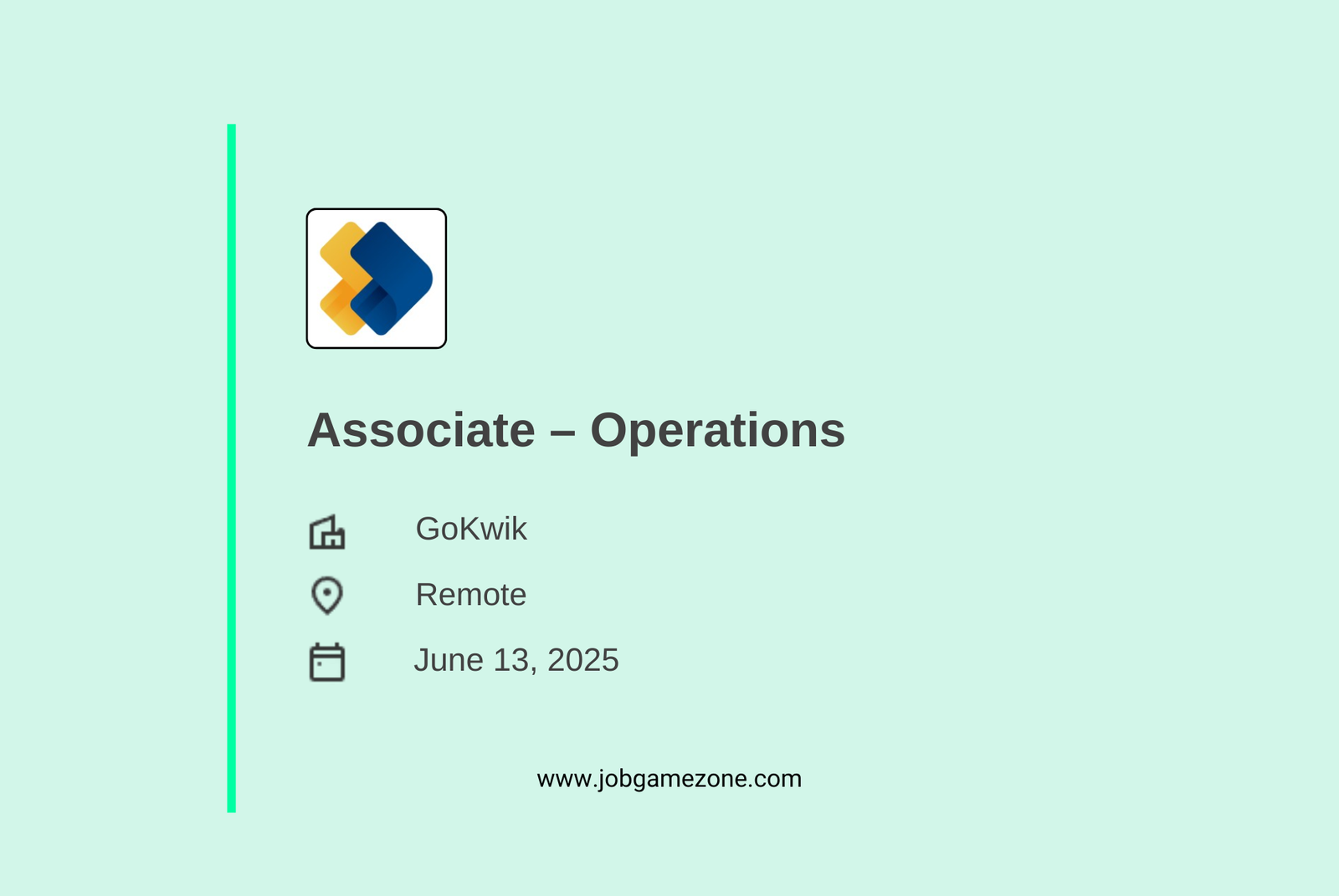 Associate – Operations

GoKwik

Remote

June 13, 2025

www.jobgamezone.com